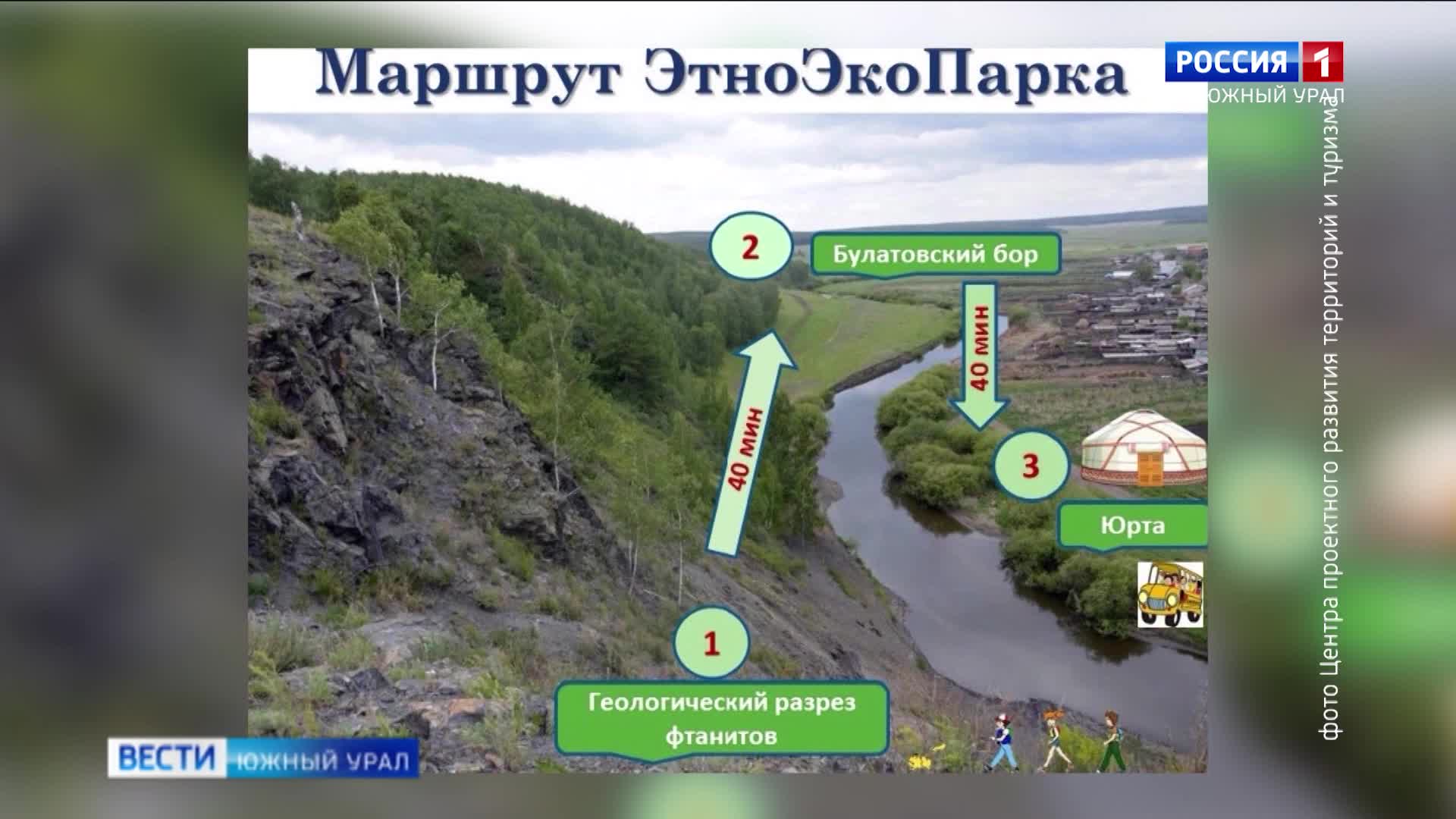 Маршрут ЭтноЭкоПарка

РОССИЯ 1
ЮЖНЫЙ УРАЛ

фото Центра проектного развития территорий и туризма

2
Булатовский бор

40 мин

40 мин

3

Юрта

1

Геологический разрез фтанитов

ВЕСТИ ЮЖНЫЙ УРАЛ